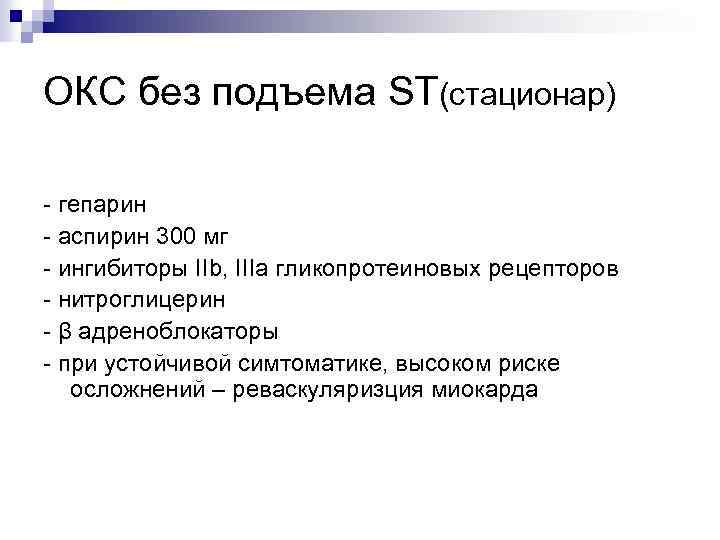 ОКС без подъема ST(стационар)

- гепарин
- аспирин 300 мг
- ингибиторы IIb, IIIa гликопротеиновых рецепторов
- нитроглицерин
- β адреноблокаторы
- при устойчивой симтоматике, высоком риске осложнений – реваскуляризция миокарда